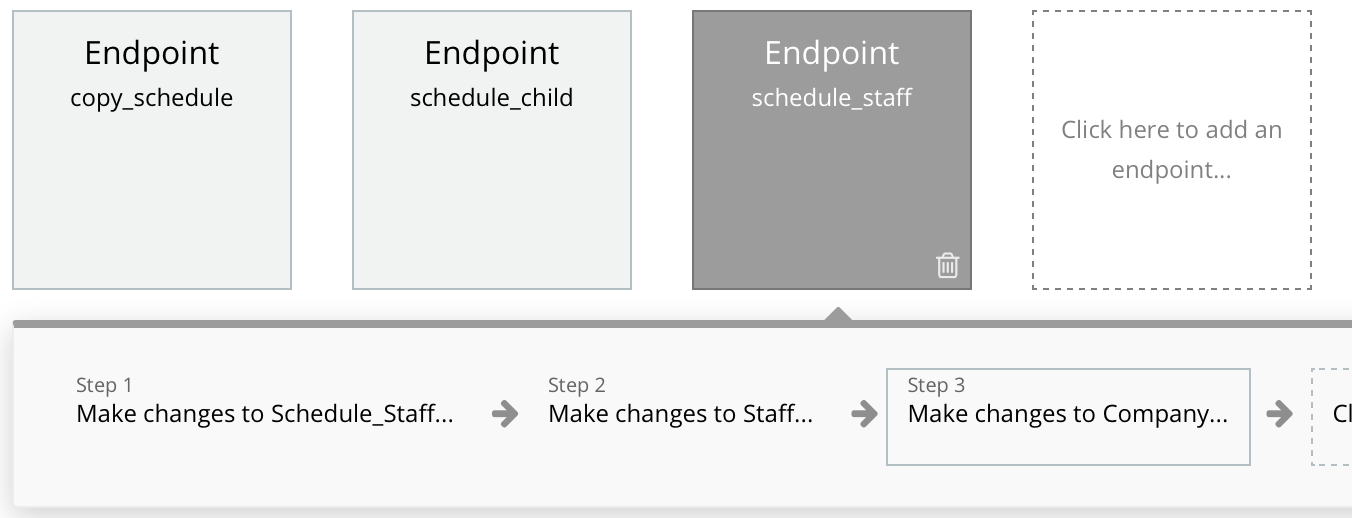 Endpoint
copy_schedule

Endpoint
schedule_child

Endpoint
schedule_staff

Click here to add an endpoint...

Step 1
Make changes to Schedule_Staff...

Step 2
Make changes to Staff...

Step 3
Make changes to Company...

Cl